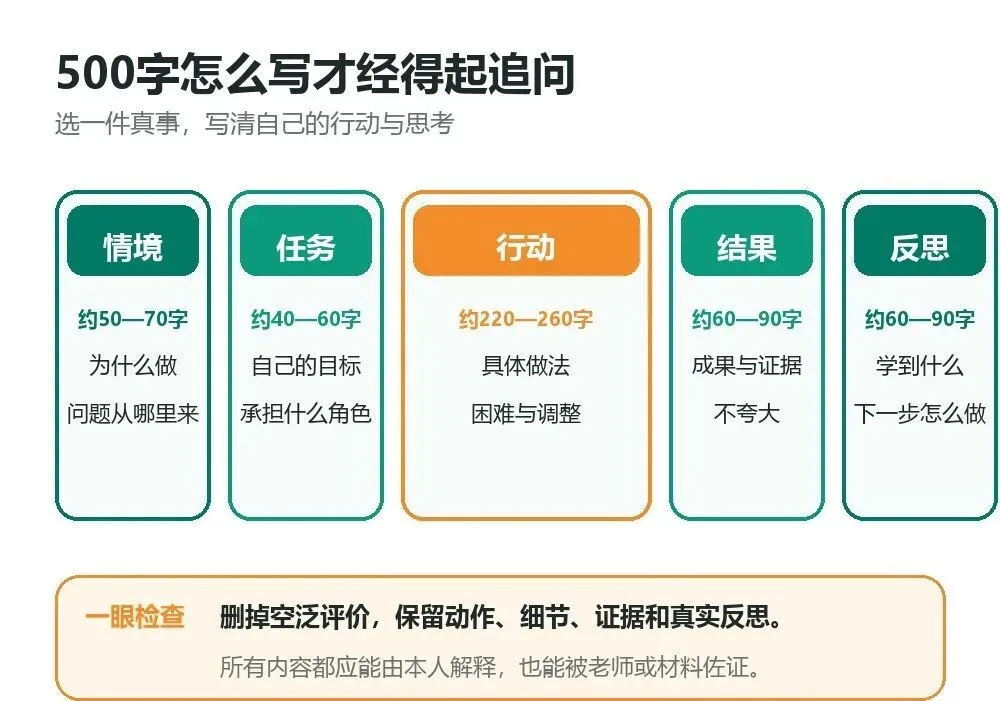 500字怎么写才经得起追问

选一件真事，写清自己的行动与思考

情境
约50—70字
为什么做
问题从哪里来

任务
约40—60字
自己的目标
承担什么角色

行动
约220—260字
具体做法
困难与调整

结果
约60—90字
成果与证据
不夸大

反思
约60—90字
学到什么
下一步怎么做

一眼检查 删掉空泛评价，保留动作、细节、证据和真实反思。
所有内容都应能由本人解释，也能被老师或材料佐证。